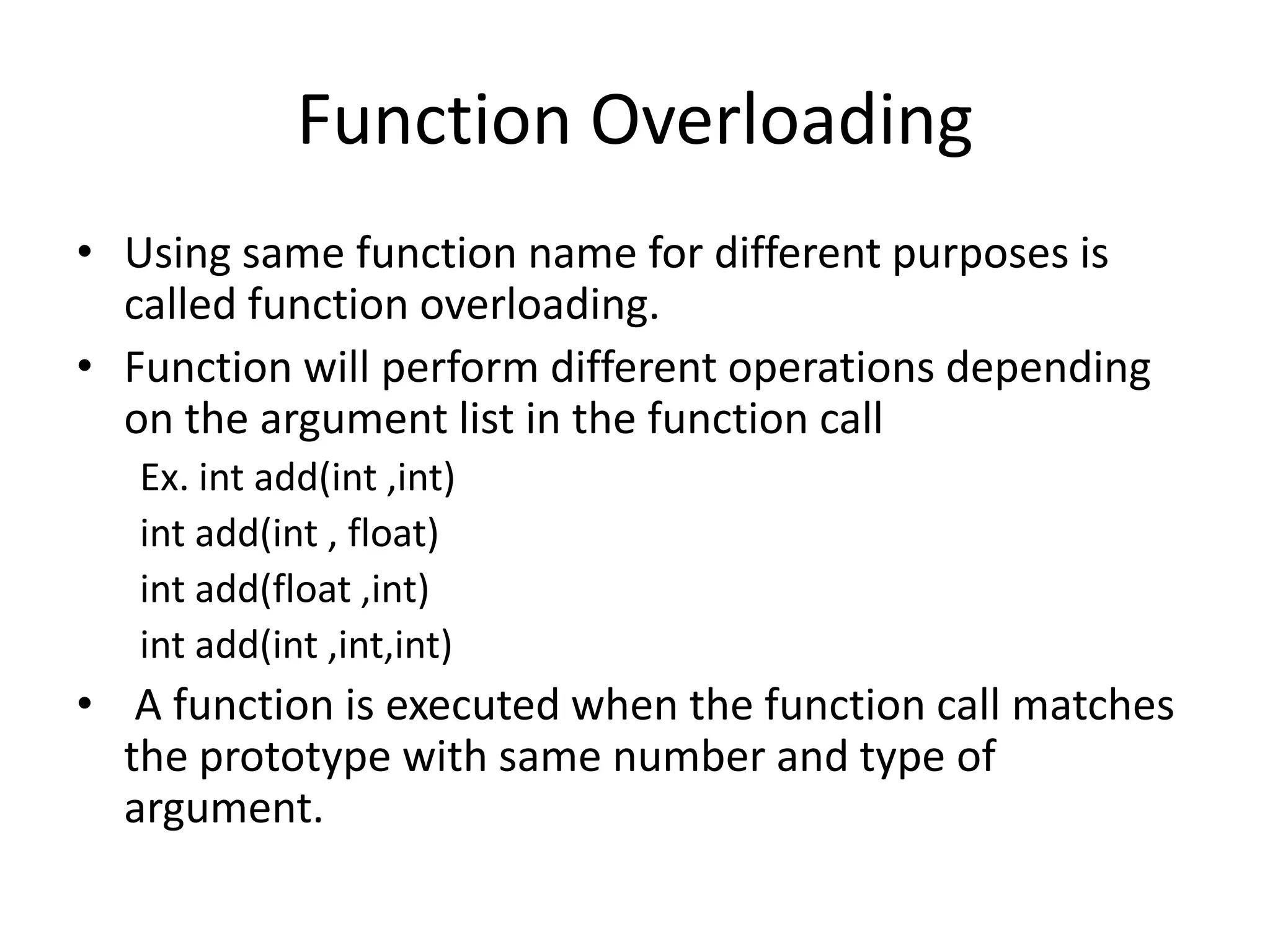 Function Overloading

• Using same function name for different purposes is called function overloading.
• Function will perform different operations depending on the argument list in the function call

Ex. int add(int ,int)
int add(int , float)
int add(float ,int)
int add(int ,int,int)

• A function is executed when the function call matches the prototype with same number and type of argument.